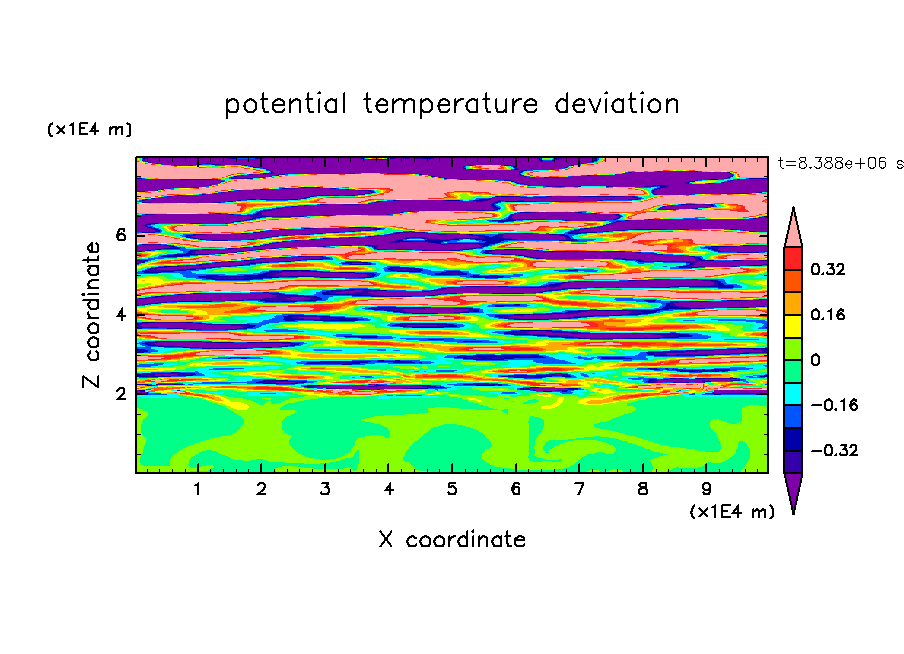 potential temperature deviation

(x1E4 m)

t=8.388e+06 s

Z coordinate

6
4
2

0.32
0.16
0
−0.16
−0.32

1 2 3 4 5 6 7 8 9

(x1E4 m)

X coordinate